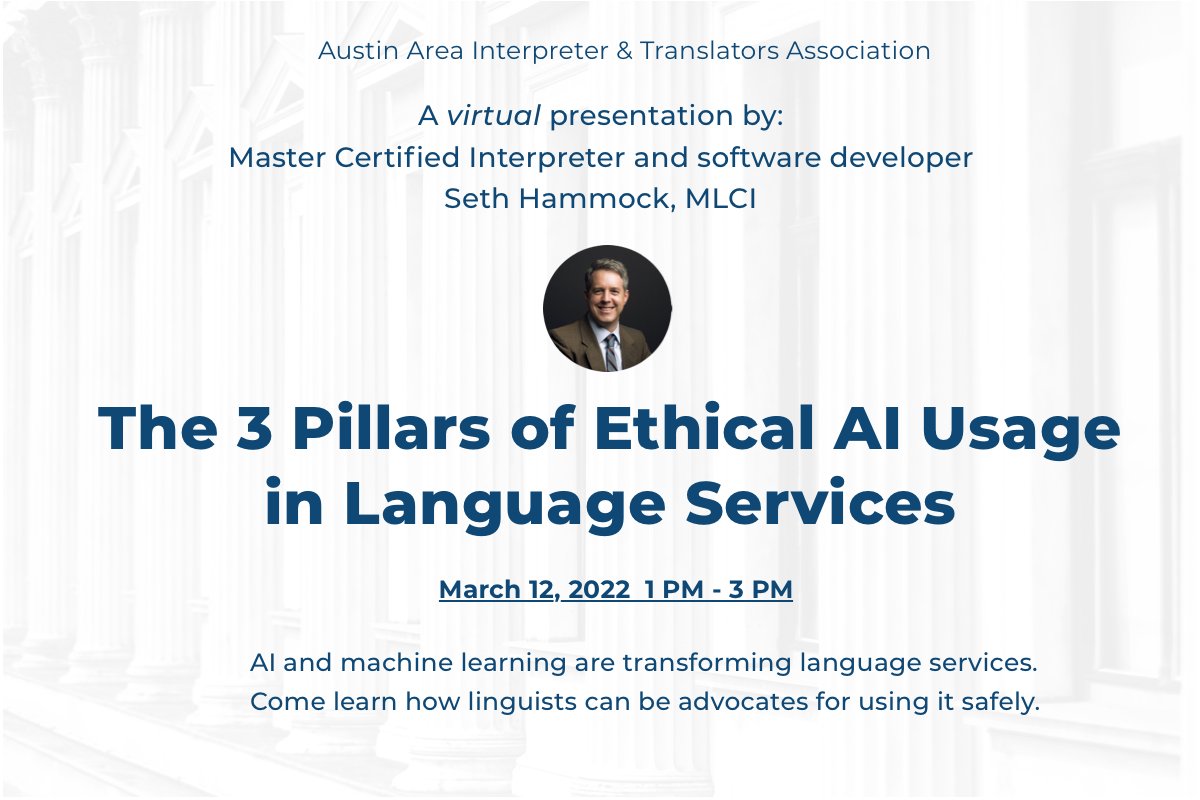 Austin Area Interpreter & Translators Association

A virtual presentation by:
Master Certified Interpreter and software developer
Seth Hammock, MLCI

The 3 Pillars of Ethical AI Usage in Language Services

March 12, 2022 1 PM - 3 PM

AI and machine learning are transforming language services.
Come learn how linguists can be advocates for using it safely.